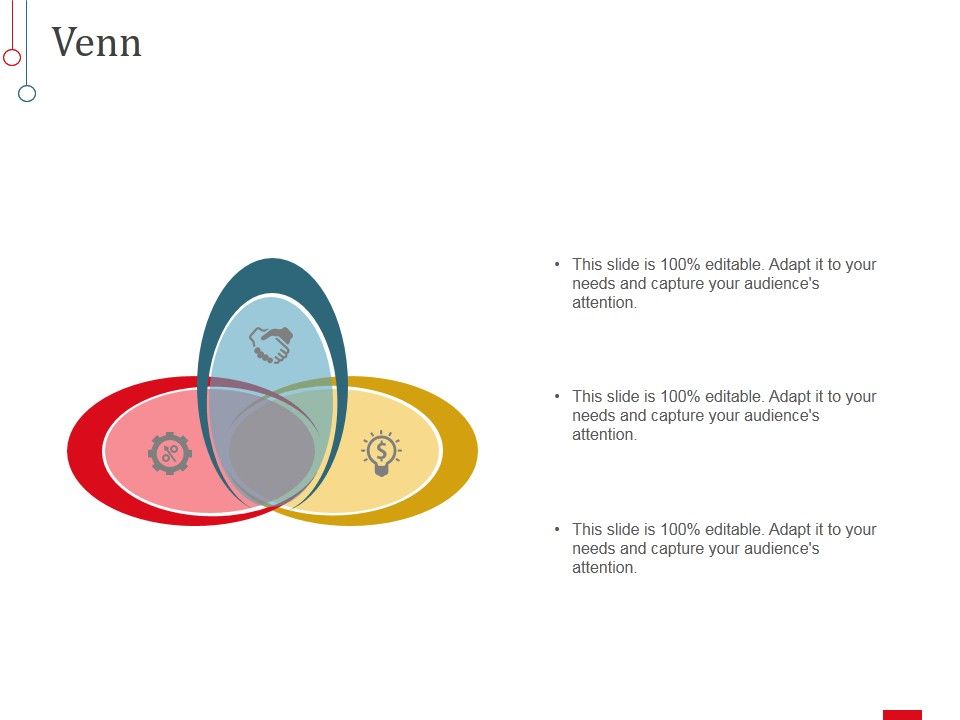 Venn

• This slide is 100% editable. Adapt it to your needs and capture your audience's attention.

• This slide is 100% editable. Adapt it to your needs and capture your audience's attention.

• This slide is 100% editable. Adapt it to your needs and capture your audience's attention.